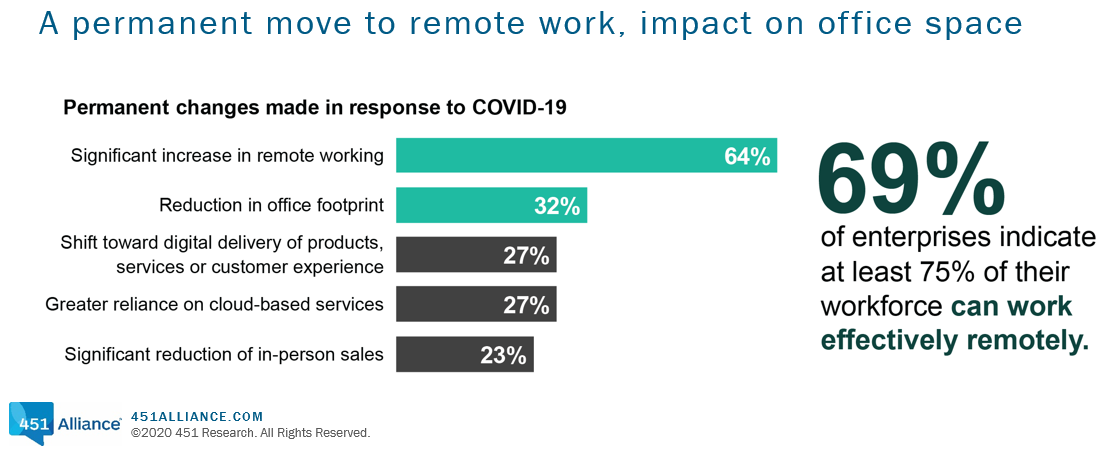 A permanent move to remote work, impact on office space

Permanent changes made in response to COVID-19

Significant increase in remote working 64%

Reduction in office footprint 32%

Shift toward digital delivery of products, services or customer experience 27%

Greater reliance on cloud-based services 27%

Significant reduction of in-person sales 23%

69%
of enterprises indicate at least 75% of their workforce can work effectively remotely.

451 Alliance
451ALLIANCE.COM
©2020 451 Research. All Rights Reserved.